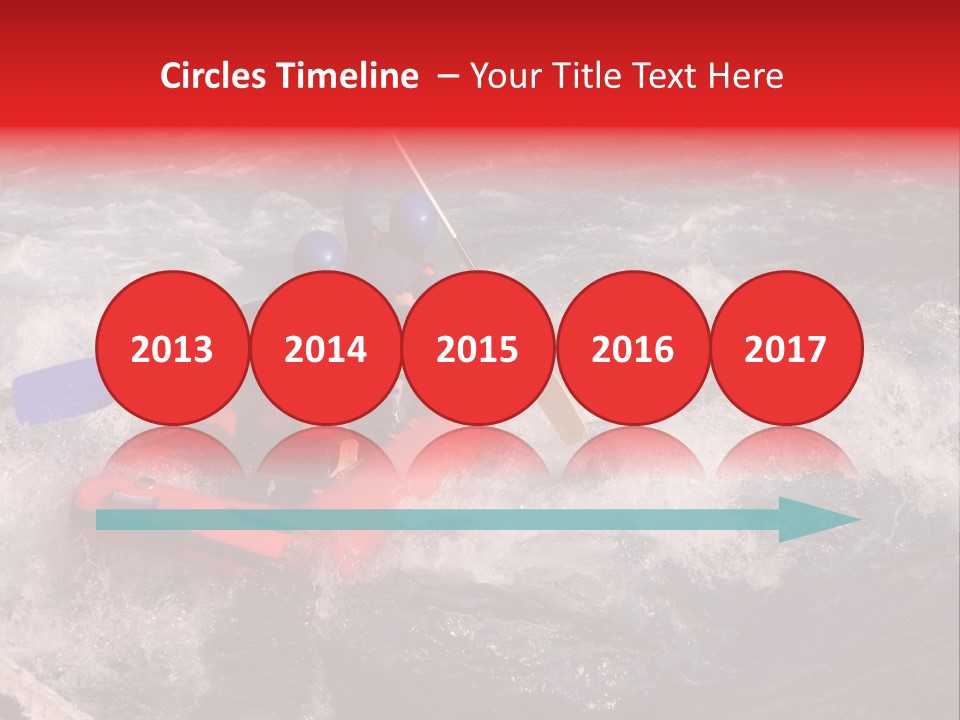 Circles Timeline – Your Title Text Here

2013 2014 2015 2016 2017